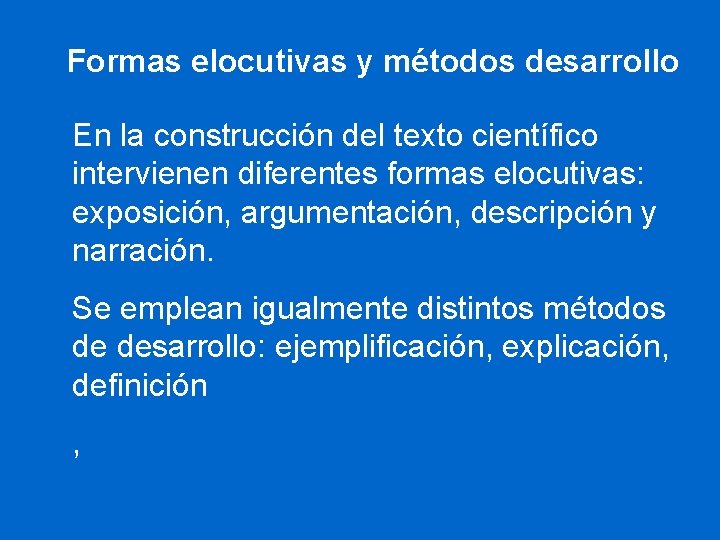 Formas elocutivas y métodos desarrollo

En la construcción del texto científico intervienen diferentes formas elocutivas: exposición, argumentación, descripción y narración.

Se emplean igualmente distintos métodos de desarrollo: ejemplificación, explicación, definición

,